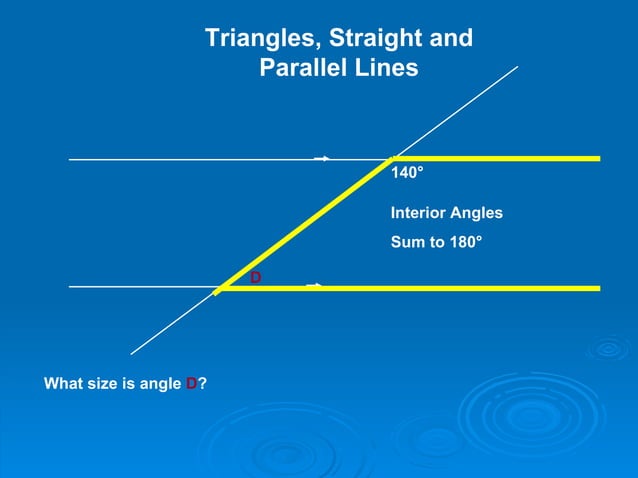 Triangles, Straight and Parallel Lines

140°

Interior Angles

Sum to 180°

D

What size is angle D?